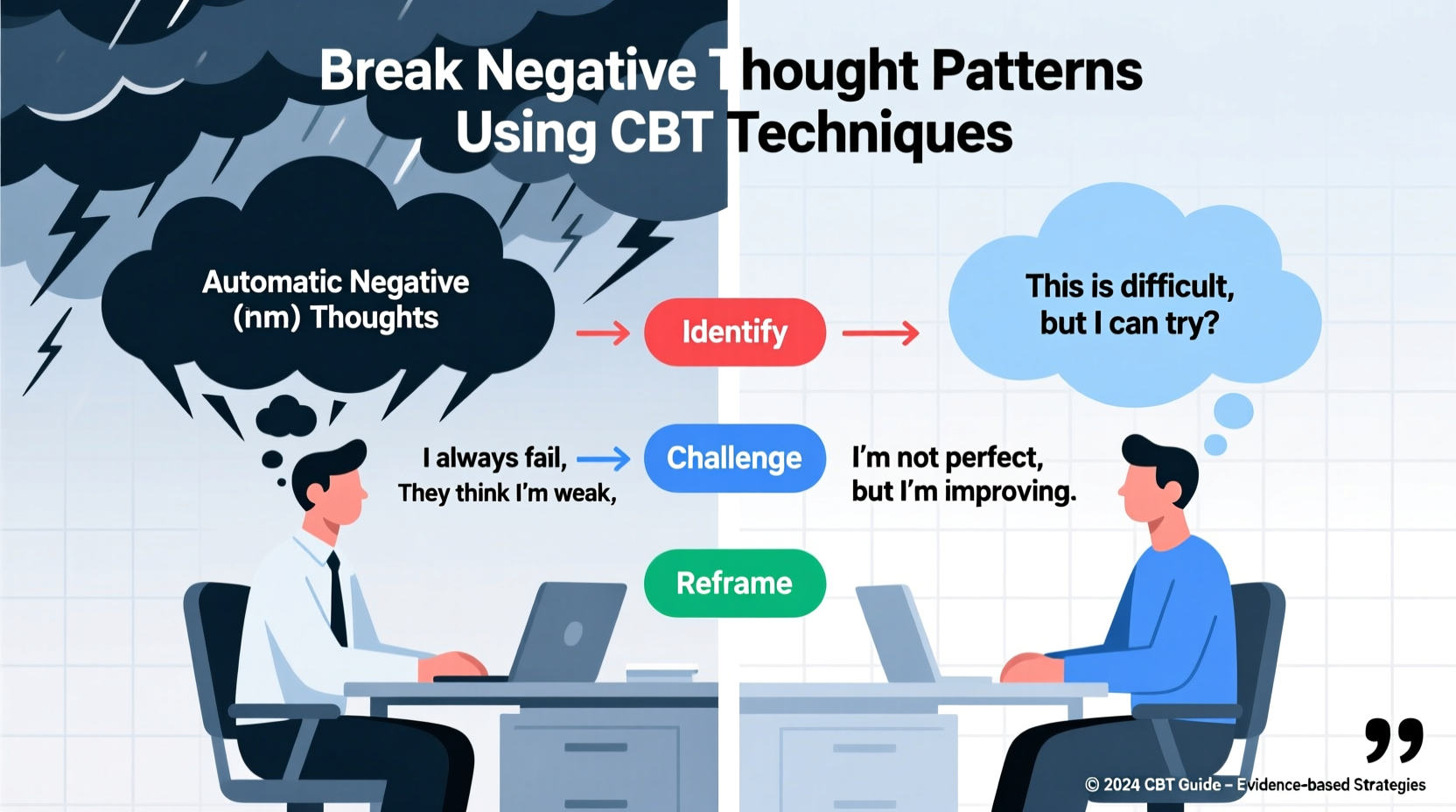 Break Negative Thought Patterns Using CBT Techniques

Automatic Negative (nm) Thoughts

Identify

This is difficult, but I can try?

I always fail, They think I'm weak,

Challenge

I'm not perfect, but I'm improving.

Reframe

© 2024 CBT Guide – Evidence-based Strategies